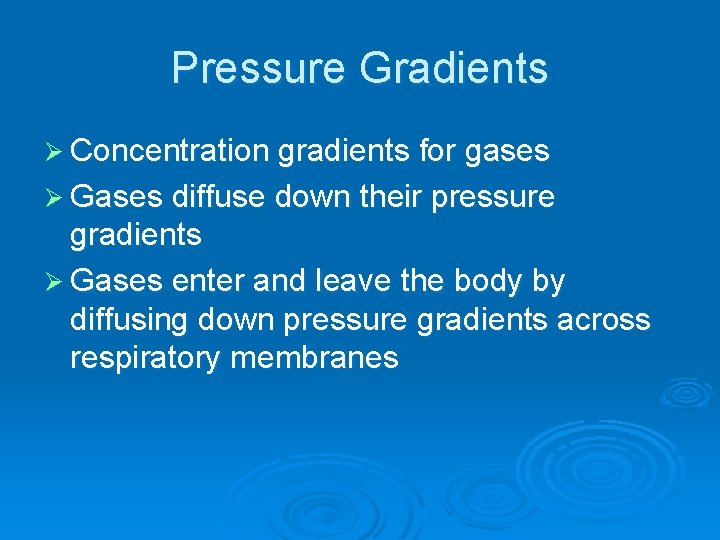 Pressure Gradients

➢ Concentration gradients for gases
➢ Gases diffuse down their pressure gradients
➢ Gases enter and leave the body by diffusing down pressure gradients across respiratory membranes